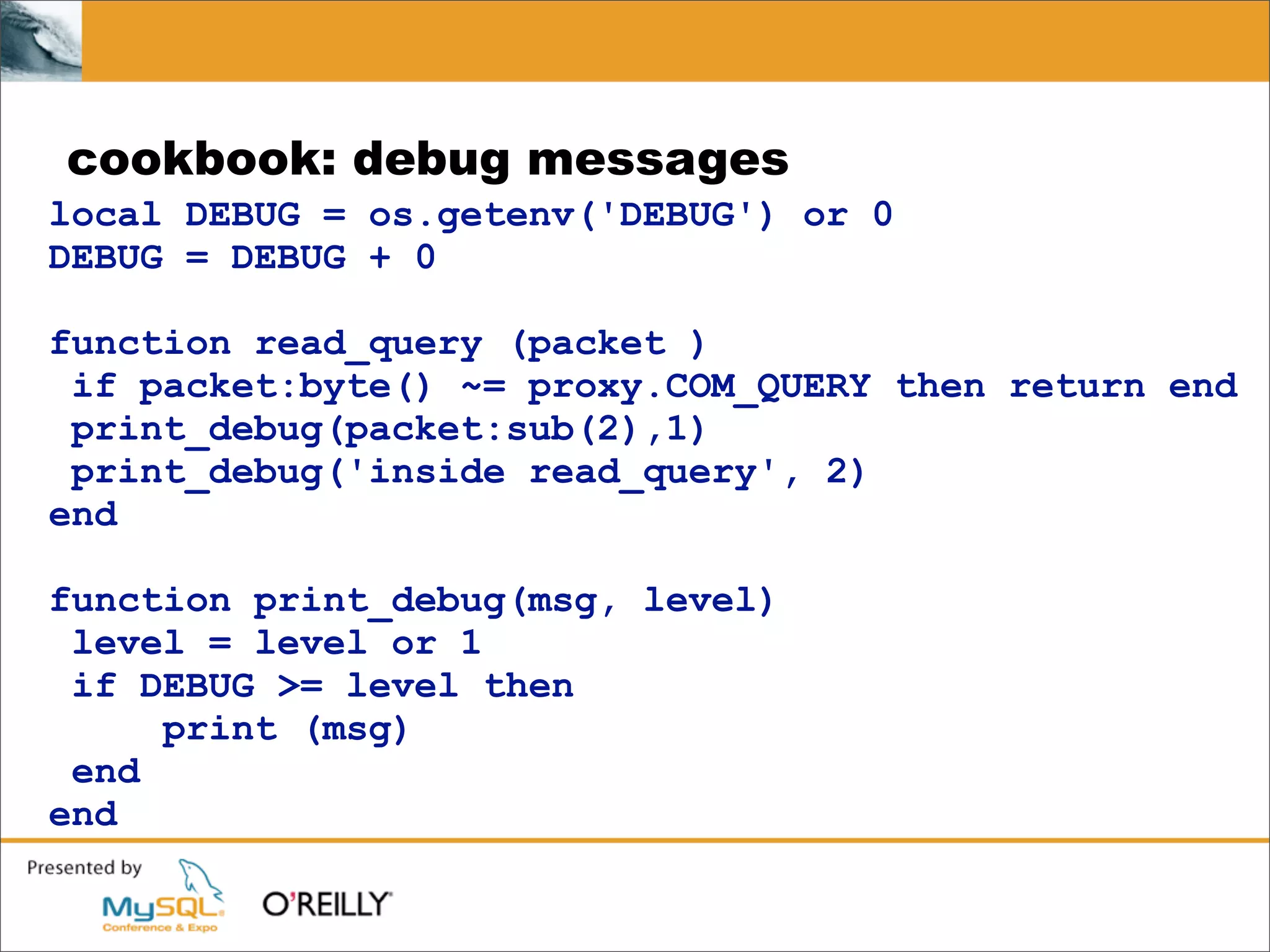 cookbook: debug messages

local DEBUG = os.getenv('DEBUG') or 0
DEBUG = DEBUG + 0

function read_query (packet )
 if packet:byte() ~= proxy.COM_QUERY then return end
 print_debug(packet:sub(2),1)
 print_debug('inside read_query', 2)
end

function print_debug(msg, level)
 level = level or 1
 if DEBUG >= level then
     print (msg)
 end
end

Presented by
MySQL Conference & Expo
O'REILLY